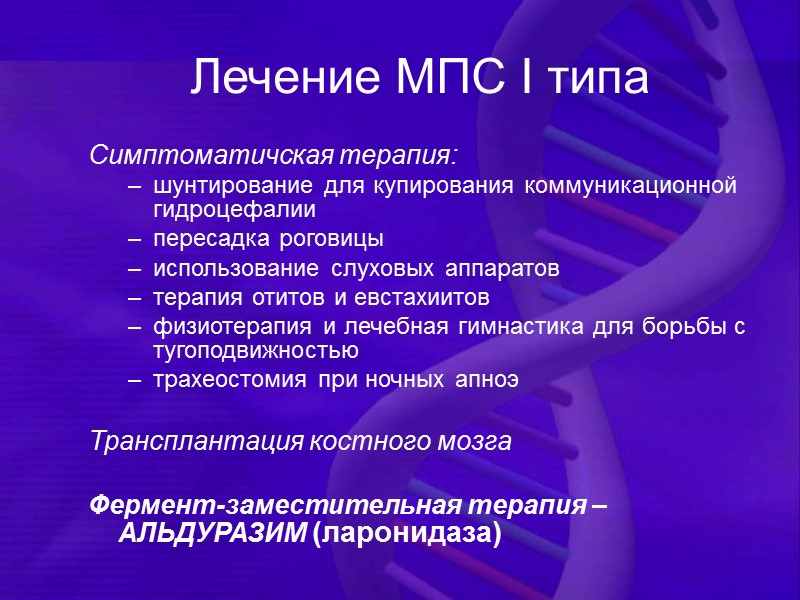 Лечение МПС I типа

Симптоматичская терапия:

– шунтирование для купирования коммуникационной гидроцефалии
– пересадка роговицы
– использование слуховых аппаратов
– терапия отитов и евстахиитов
– физиотерапия и лечебная гимнастика для борьбы с тугоподвижностью
– трахеостомия при ночных апноэ

Трансплантация костного мозга

Фермент-заместительная терапия – АЛЬДУРАЗИМ (ларонидаза)